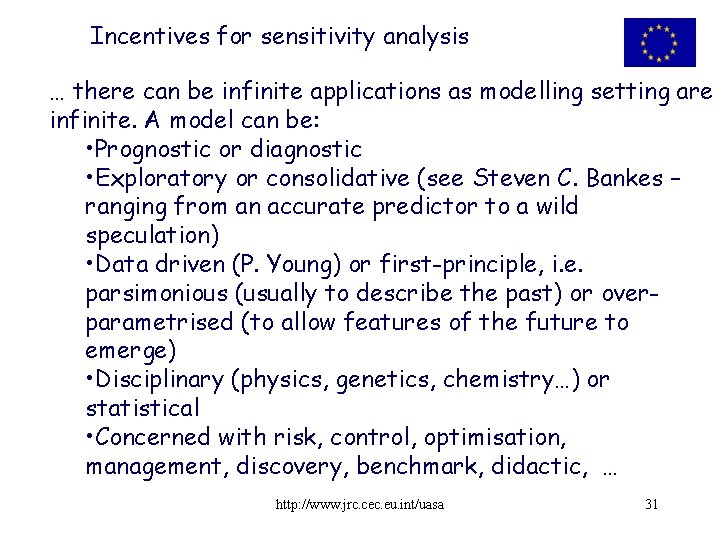 Incentives for sensitivity analysis

… there can be infinite applications as modelling setting are infinite. A model can be:

•Prognostic or diagnostic

•Exploratory or consolidative (see Steven C. Bankes – ranging from an accurate predictor to a wild speculation)

•Data driven (P. Young) or first-principle, i.e. parsimonious (usually to describe the past) or over-parametrised (to allow features of the future to emerge)

•Disciplinary (physics, genetics, chemistry…) or statistical

•Concerned with risk, control, optimisation, management, discovery, benchmark, didactic, …

http://www.jrc.cec.eu.int/uasa

31